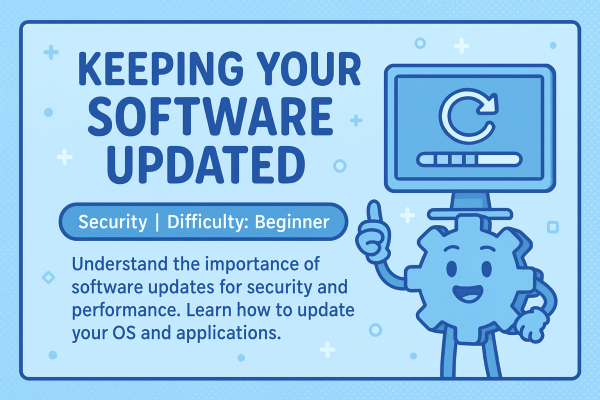 KEEPING YOUR SOFTWARE UPDATED

Security | Difficulty: Beginner

Understand the importance of software updates for security and performance. Learn how to update your OS and applications.